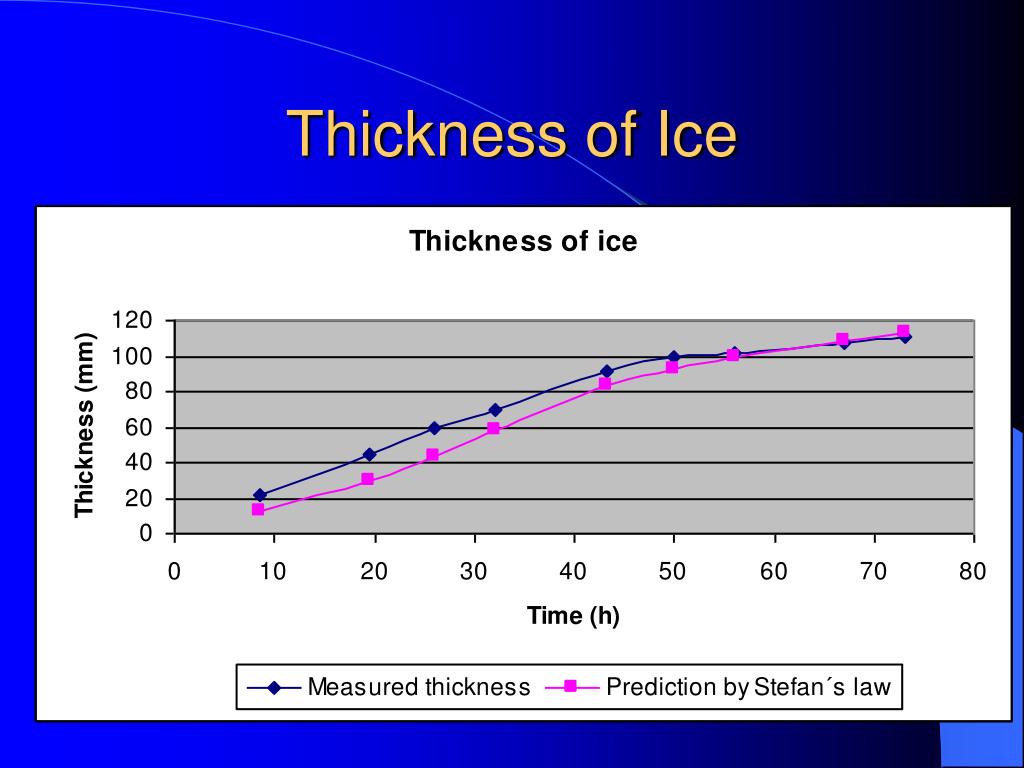 Thickness of Ice

Thickness of ice

Thickness (mm)

120
100
80
60
40
20
0

0 10 20 30 40 50 60 70 80

Time (h)

Measured thickness
Prediction by Stefan´s law